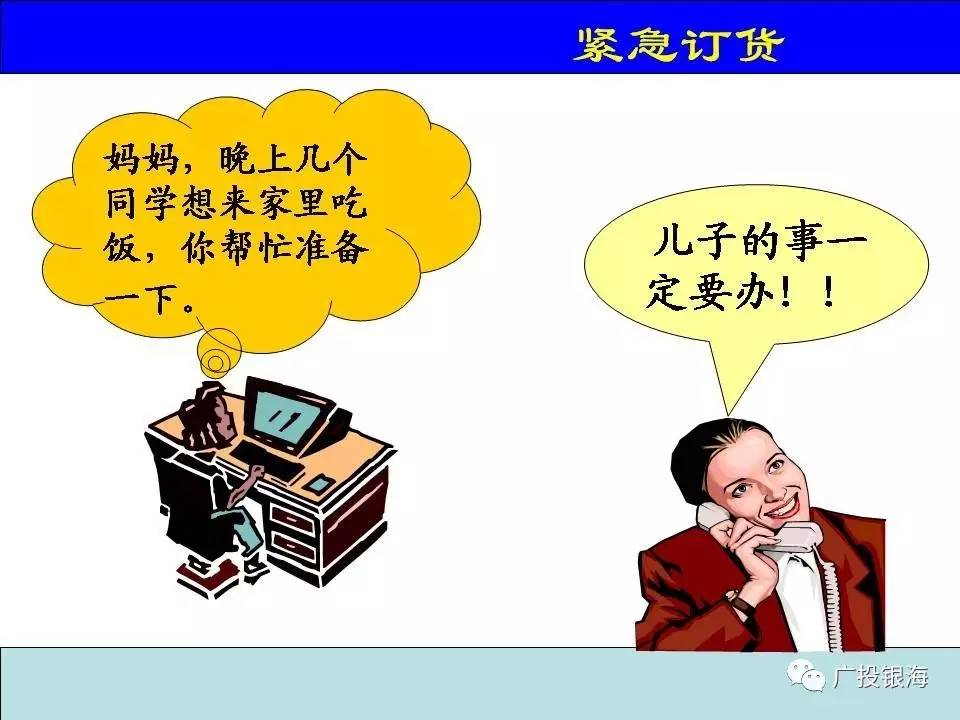 紧急订货

妈妈，晚上几个同学想来家里吃饭，你帮忙准备一下。

儿子的事一定要办！！

广投银海